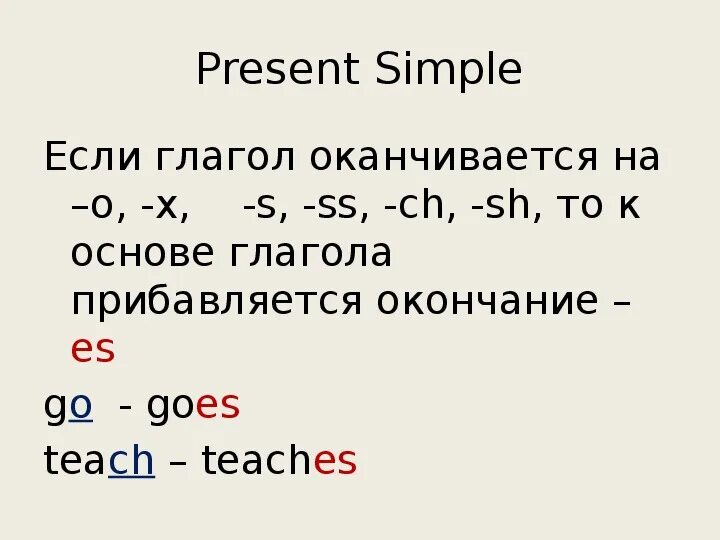 Present Simple

Если глагол оканчивается на –o, -x, -s, -ss, -ch, -sh, то к основе глагола прибавляется окончание – es

go - goes

teach – teaches